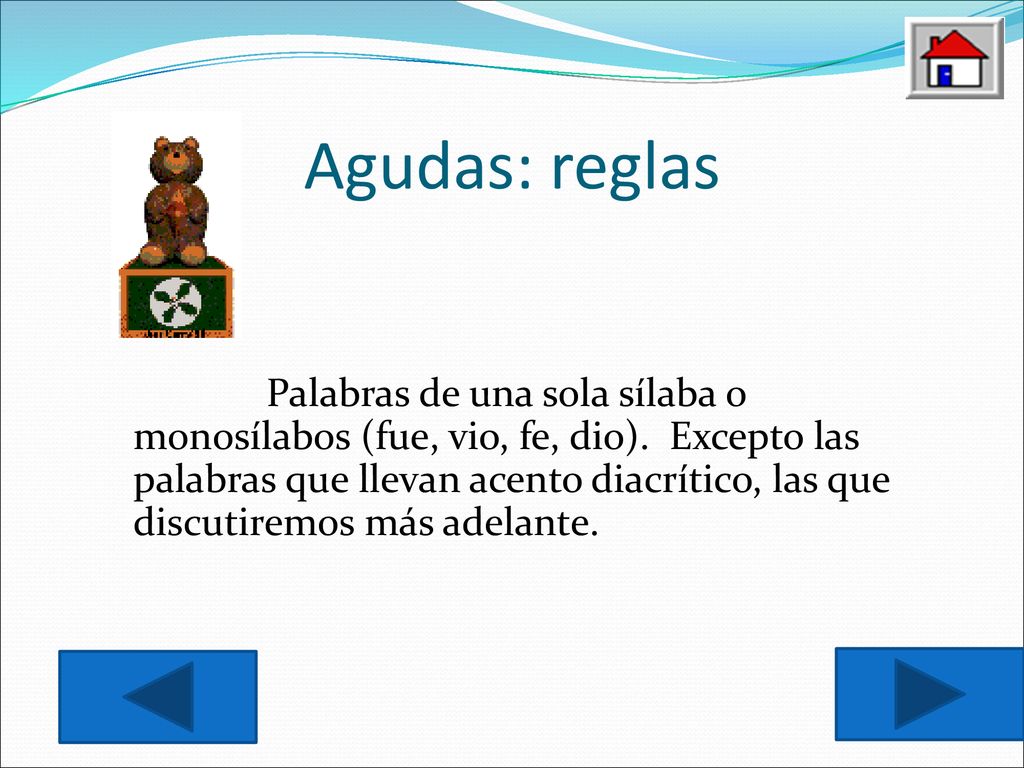 Agudas: reglas

Palabras de una sola sílaba o monosílabos (fue, vio, fe, dio). Excepto las palabras que llevan acento diacrítico, las que discutiremos más adelante.